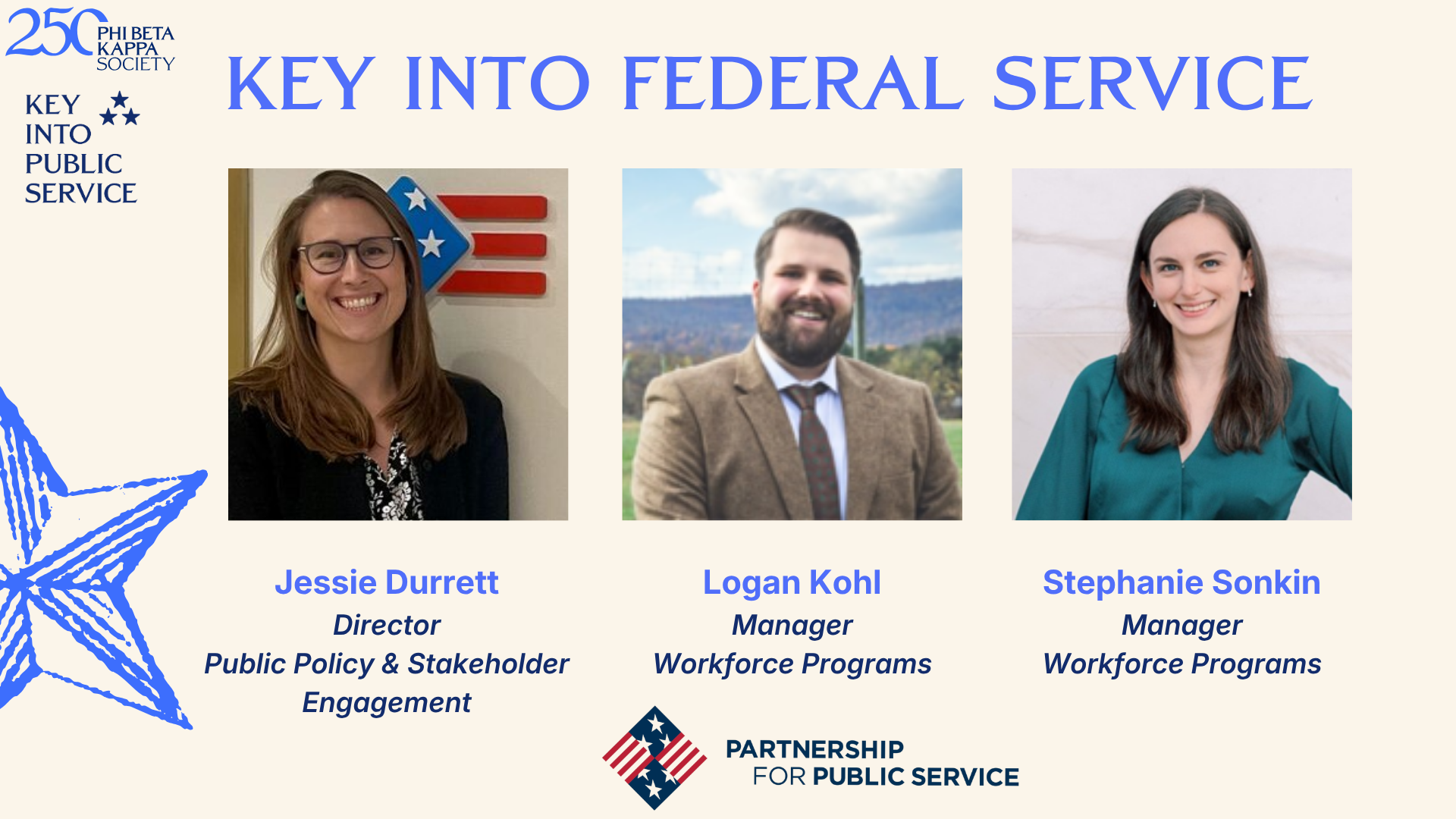 250 PHI BETA KAPPA SOCIETY

KEY INTO PUBLIC SERVICE

KEY INTO FEDERAL SERVICE

Jessie Durrett
Director
Public Policy & Stakeholder Engagement

Logan Kohl
Manager
Workforce Programs

Stephanie Sonkin
Manager
Workforce Programs

PARTNERSHIP FOR PUBLIC SERVICE